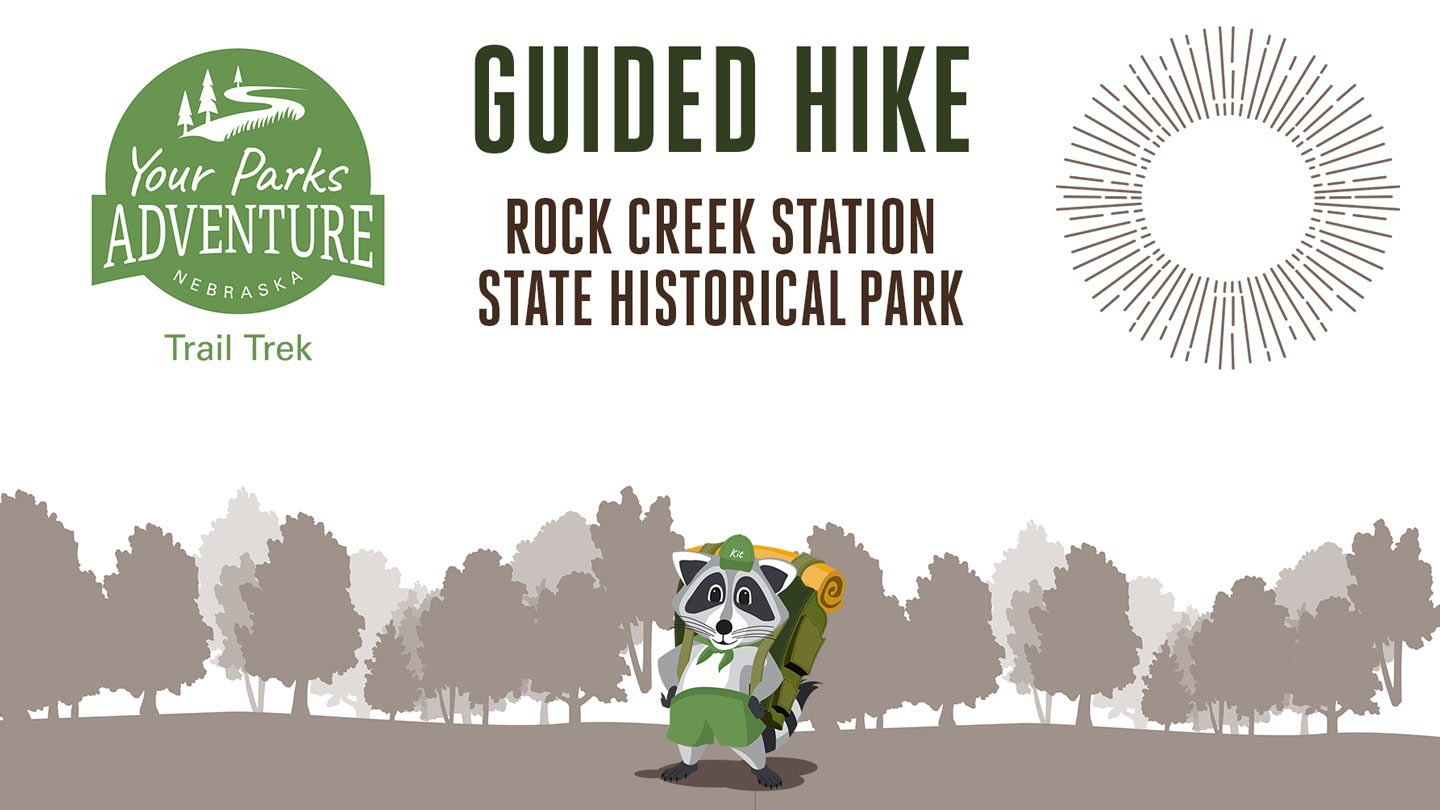 Your Parks
ADVENTURE
NEBRASKA
Trail Trek

GUIDED HIKE

ROCK CREEK STATION
STATE HISTORICAL PARK

Kit